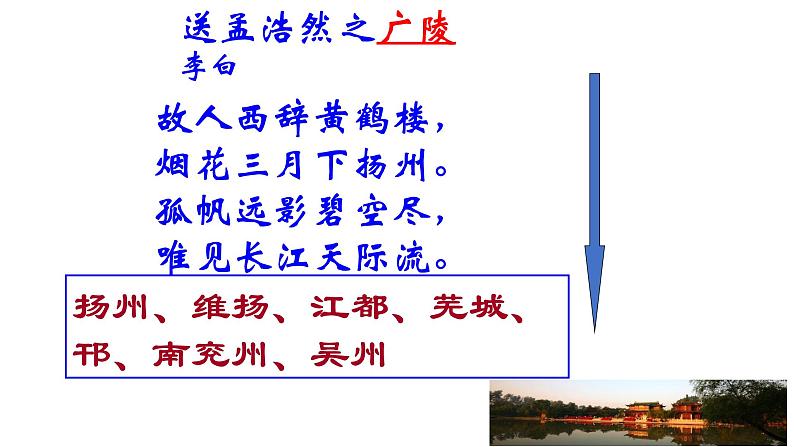 送孟浩然之广陵
李白

故人西辞黄鹤楼，
烟花三月下扬州。
孤帆远影碧空尽，
唯见长江天际流。

扬州、维扬、江都、芜城、邗、南兖州、吴州